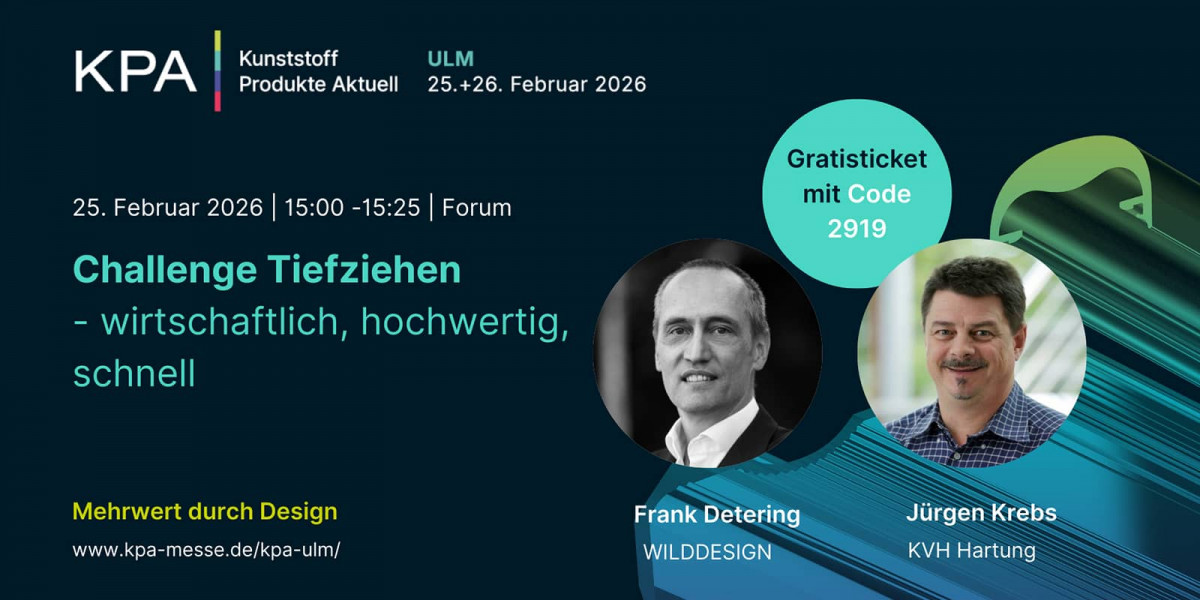 KPA
Kunststoff
Produkte Aktuell

ULM
25.+26. Februar 2026

25. Februar 2026 | 15:00 -15:25 | Forum

Challenge Tiefziehen
- wirtschaftlich, hochwertig, schnell

Gratisticket mit Code 2919

Mehrwert durch Design
www.kpa-messe.de/kpa-ulm/

Frank Detering
WILDDESIGN

Jürgen Krebs
KVH Hartung